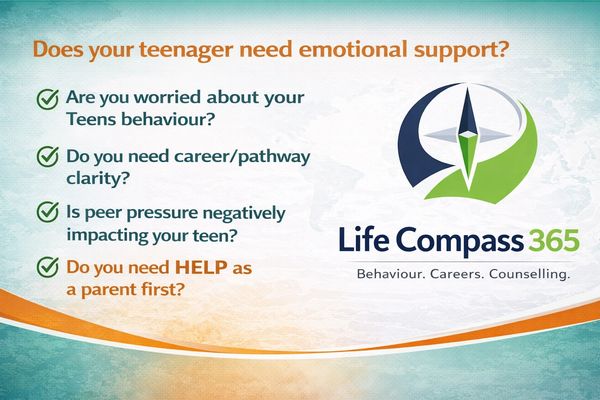 Does your teenager need emotional support?

Are you worried about your Teens behaviour?

Do you need career/pathway clarity?

Is peer pressure negatively impacting your teen?

Do you need HELP as a parent first?

Life Compass 365

Behaviour. Careers. Counselling.